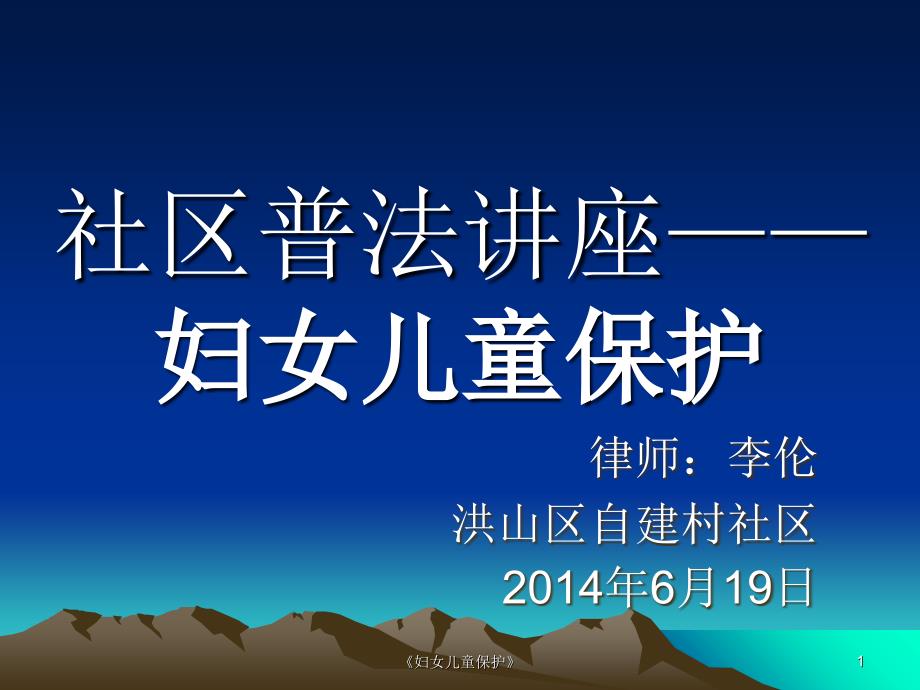 社区普法讲座——妇女儿童保护

律师：李伦
洪山区自建村社区
2014年6月19日

《妇女儿童保护》

1